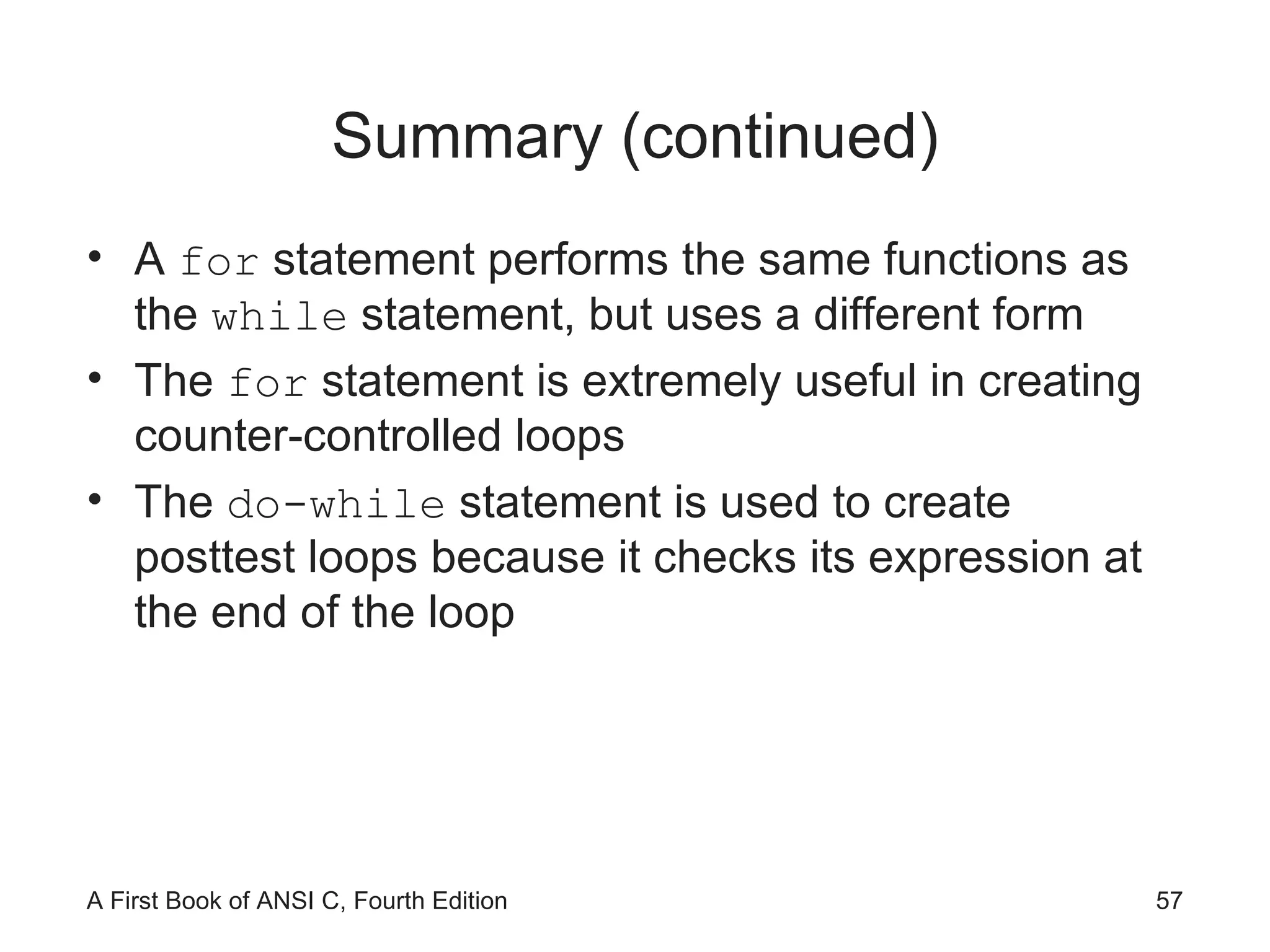 Summary (continued)

• A for statement performs the same functions as the while statement, but uses a different form

• The for statement is extremely useful in creating counter-controlled loops

• The do-while statement is used to create posttest loops because it checks its expression at the end of the loop

A First Book of ANSI C, Fourth Edition

57